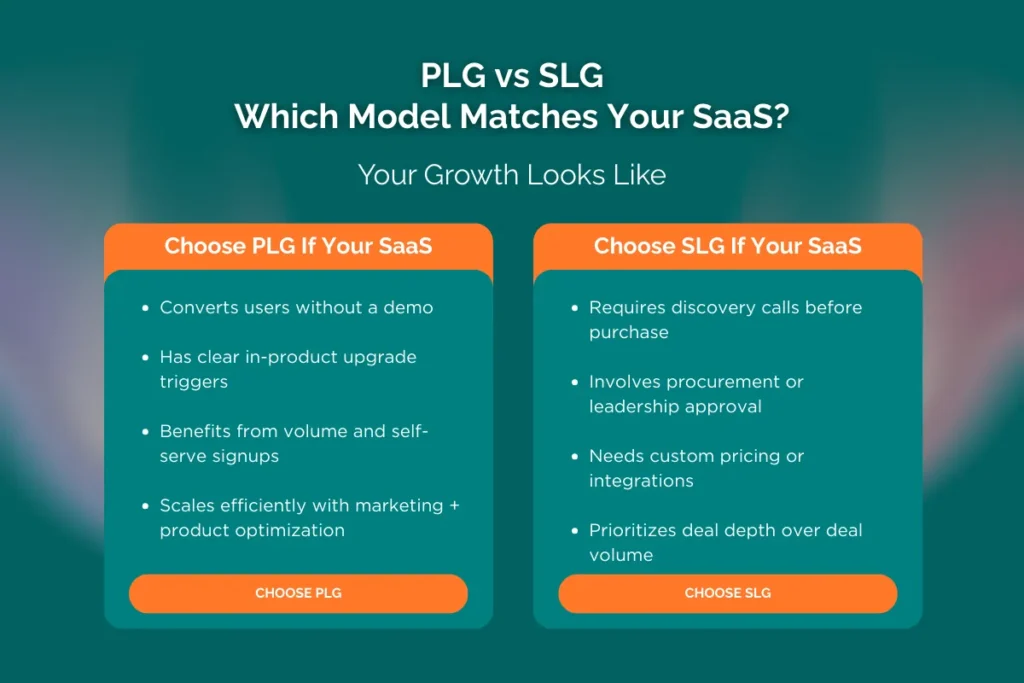 PLG vs SLG
Which Model Matches Your SaaS?

Your Growth Looks Like

Choose PLG If Your SaaS

- Converts users without a demo
- Has clear in-product upgrade triggers
- Benefits from volume and self-serve signups
- Scales efficiently with marketing + product optimization

CHOOSE PLG

Choose SLG If Your SaaS

- Requires discovery calls before purchase
- Involves procurement or leadership approval
- Needs custom pricing or integrations
- Prioritizes deal depth over deal volume

CHOOSE SLG